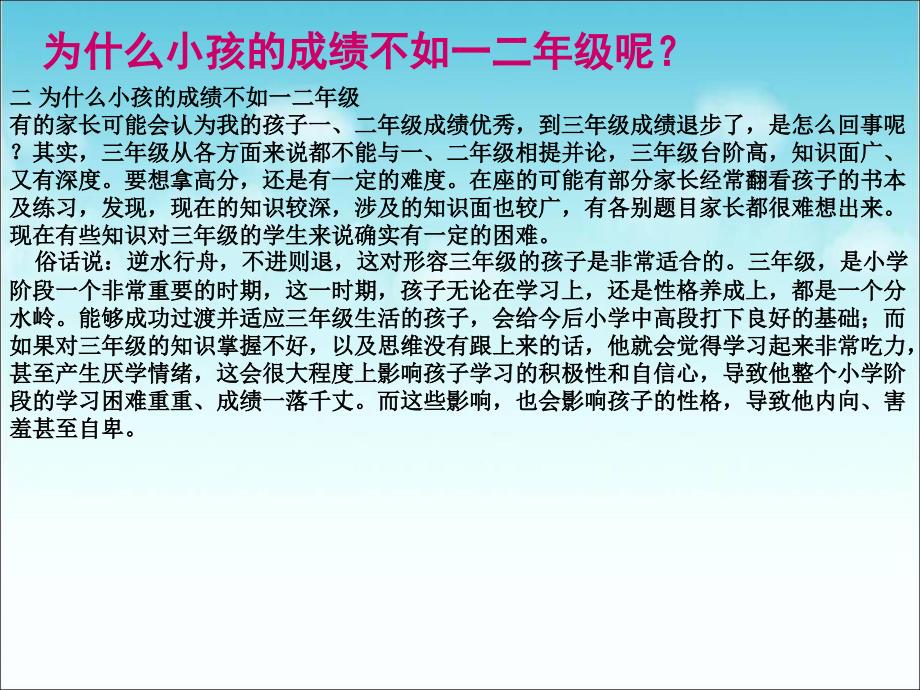 为什么小孩的成绩不如一二年级呢？

二 为什么小孩的成绩不如一二年级

有的家长可能会认为我的孩子一、二年级成绩优秀，到三年级成绩退步了，是怎么回事呢？其实，三年级从各方面来说都不能与一、二年级相提并论，三年级台阶高，知识面广、又有深度。要想拿高分，还是有一定的难度。在座的可能有部分家长经常翻看孩子的书本及练习，发现，现在的知识较深，涉及的知识面也较广，有各别题目家长都很难想出来。现在有些知识对三年级的学生来说确实有一定的困难。

俗话说：逆水行舟，不进则退，这对形容三年级的孩子是非常适合的。三年级，是小学阶段一个非常重要的时期，这一时期，孩子无论在学习上，还是性格养成上，都是一个分水岭。能够成功过渡并适应三年级生活的孩子，会给今后小学中高段打下良好的基础；而如果对三年级的知识掌握不好，以及思维没有跟上来的话，他就会觉得学习起来非常吃力，甚至产生厌学情绪，这会很大程度上影响孩子学习的积极性和自信心，导致他整个小学阶段的学习困难重重、成绩一落千丈。而这些影响，也会影响孩子的性格，导致他内向、害羞甚至自卑。